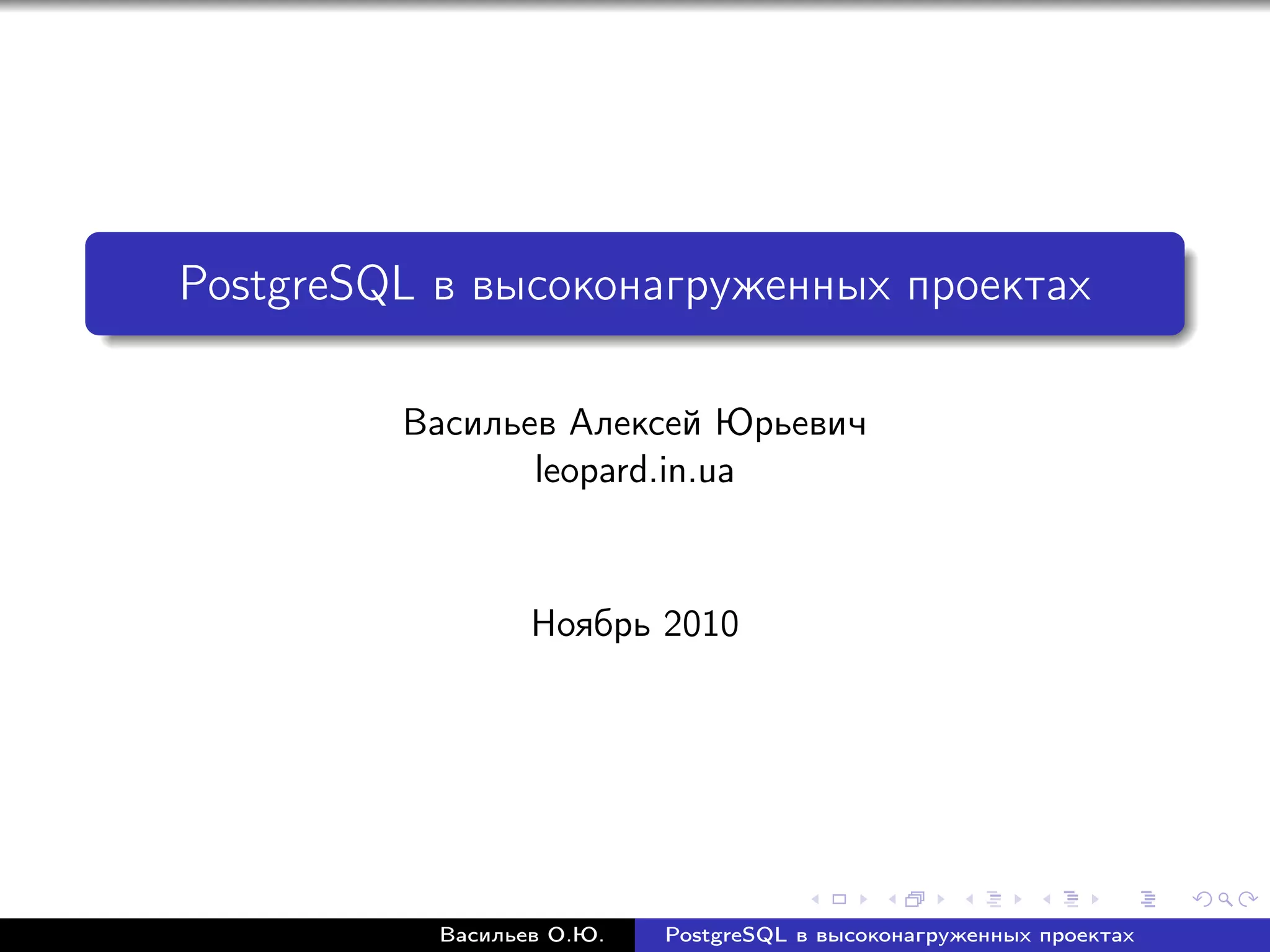 PostgreSQL в высоконагруженных проектах

Васильев Алексей Юрьевич
leopard.in.ua

Ноябрь 2010

Васильев О.Ю. PostgreSQL в высоконагруженных проектах